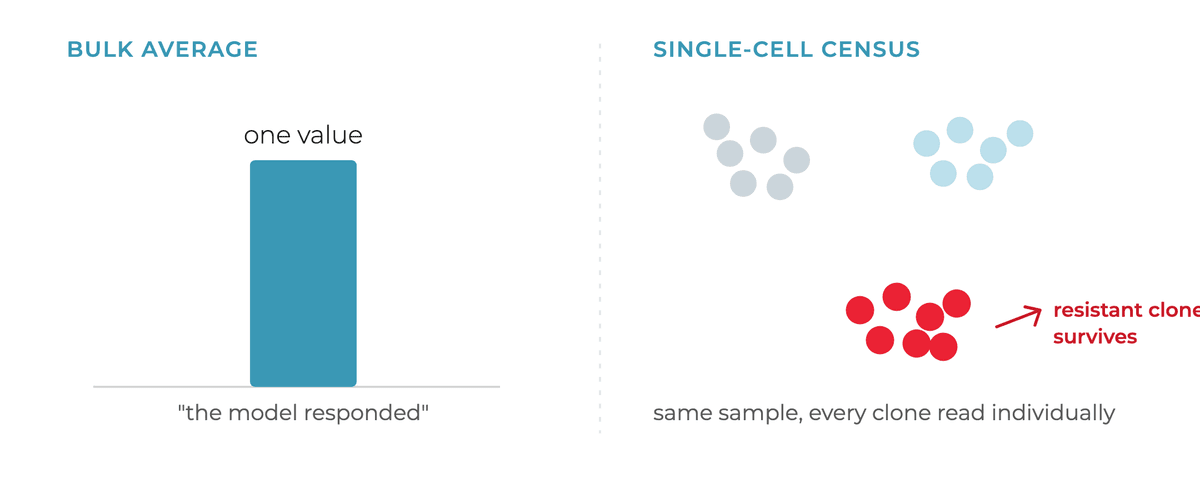 BULK AVERAGE

one value

"the model responded"

SINGLE-CELL CENSUS

resistant clone survives

same sample, every clone read individually